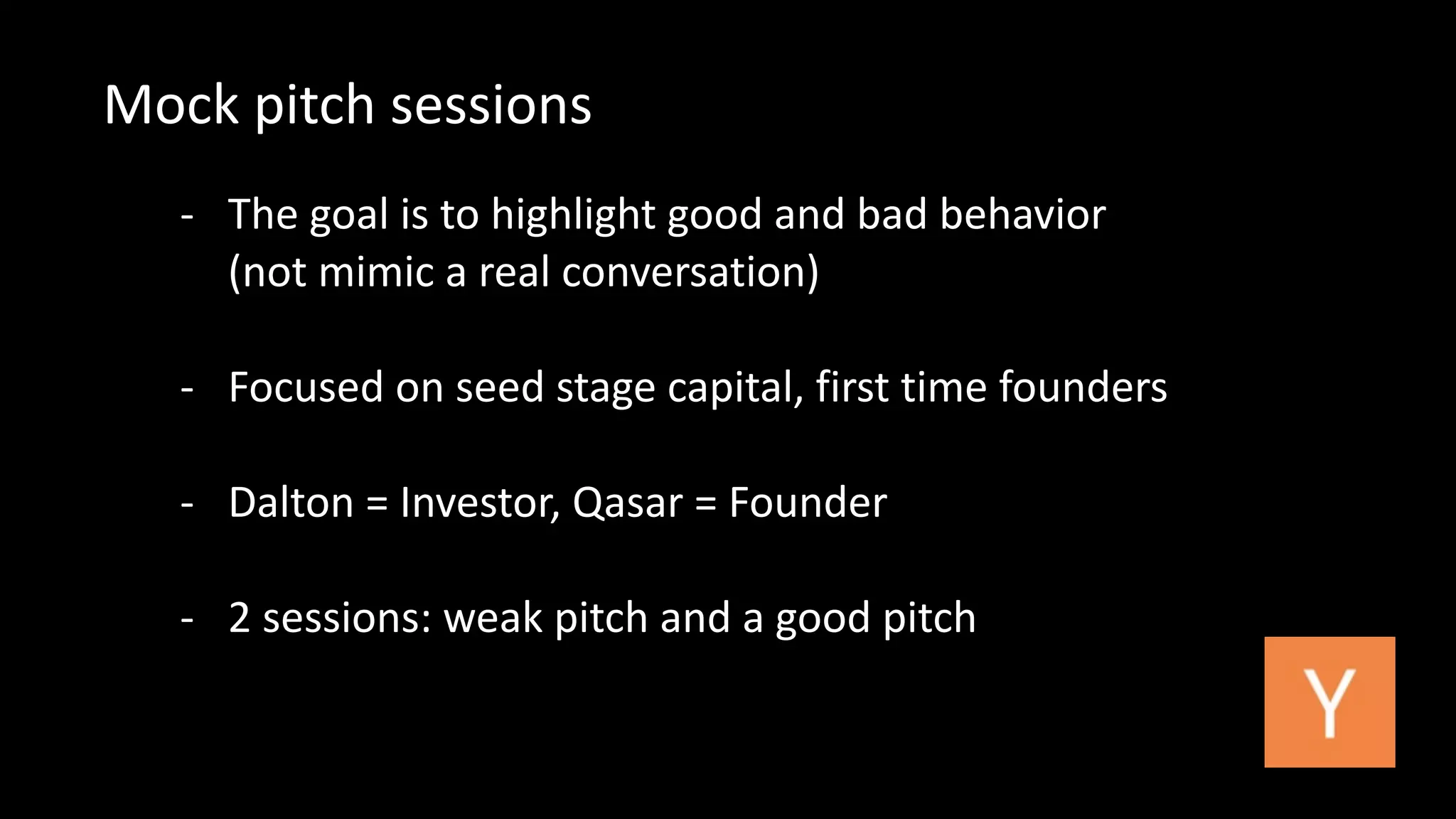 Mock pitch sessions

- The goal is to highlight good and bad behavior (not mimic a real conversation)

- Focused on seed stage capital, first time founders

- Dalton = Investor, Qasar = Founder

- 2 sessions: weak pitch and a good pitch

Y